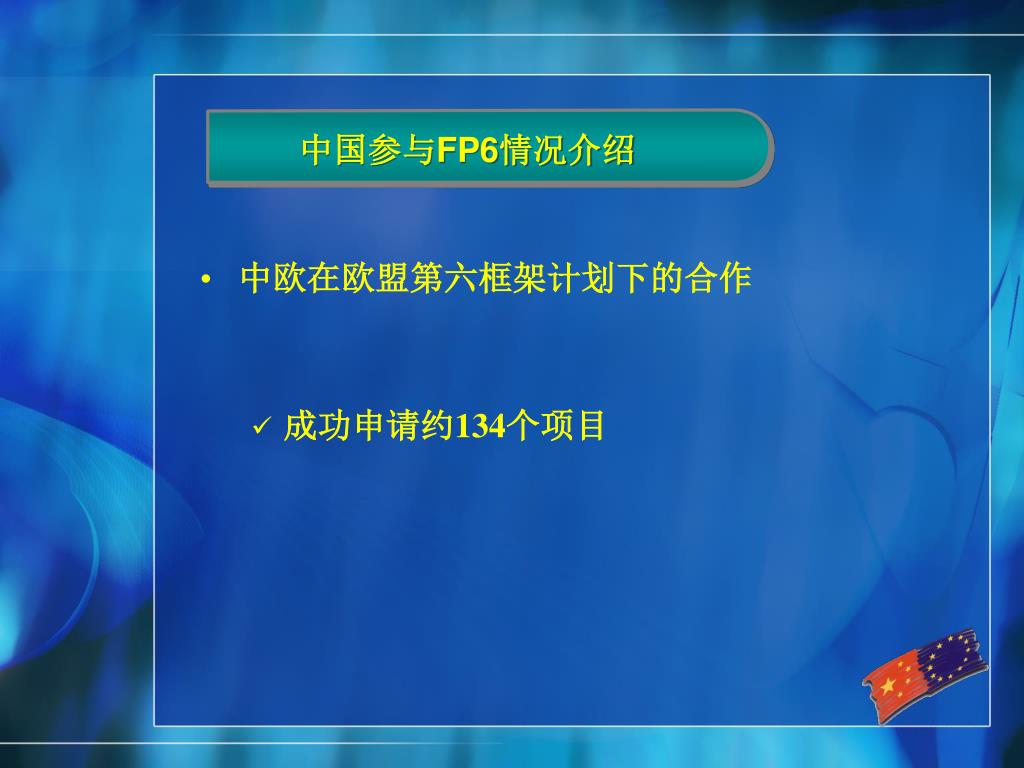 中国参与FP6情况介绍

• 中欧在欧盟第六框架计划下的合作

✓ 成功申请约134个项目